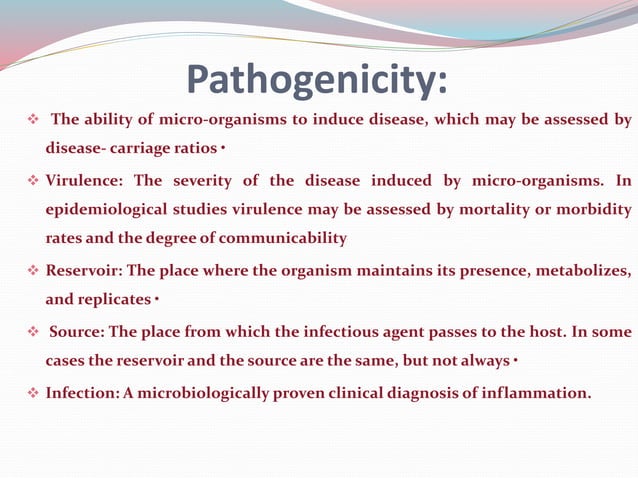 Pathogenicity:

❖ The ability of micro-organisms to induce disease, which may be assessed by disease- carriage ratios •

❖ Virulence: The severity of the disease induced by micro-organisms. In epidemiological studies virulence may be assessed by mortality or morbidity rates and the degree of communicability

❖ Reservoir: The place where the organism maintains its presence, metabolizes, and replicates •

❖ Source: The place from which the infectious agent passes to the host. In some cases the reservoir and the source are the same, but not always •

❖ Infection: A microbiologically proven clinical diagnosis of inflammation.